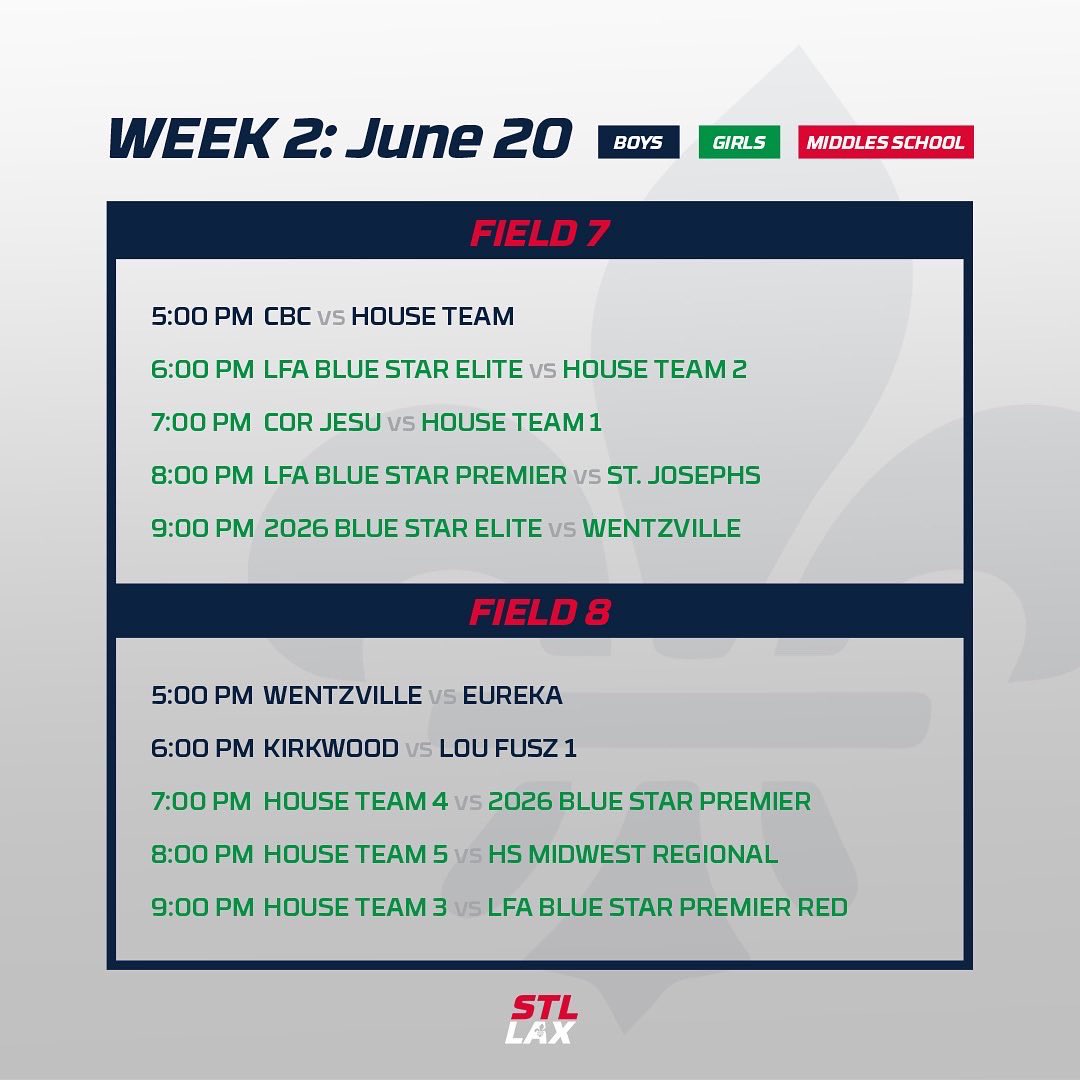 WEEK 2: June 20 BOYS GIRLS MIDDLES SCHOOL

FIELD 7

5:00 PM CBC vs HOUSE TEAM

6:00 PM LFA BLUE STAR ELITE vs HOUSE TEAM 2

7:00 PM COR JESU vs HOUSE TEAM 1

8:00 PM LFA BLUE STAR PREMIER vs ST. JOSEPHS

9:00 PM 2026 BLUE STAR ELITE vs WENTZVILLE

FIELD 8

5:00 PM WENTZVILLE vs EUREKA

6:00 PM KIRKWOOD vs LOU FUSZ 1

7:00 PM HOUSE TEAM 4 vs 2026 BLUE STAR PREMIER

8:00 PM HOUSE TEAM 5 vs HS MIDWEST REGIONAL

9:00 PM HOUSE TEAM 3 vs LFA BLUE STAR PREMIER RED

STL LAX